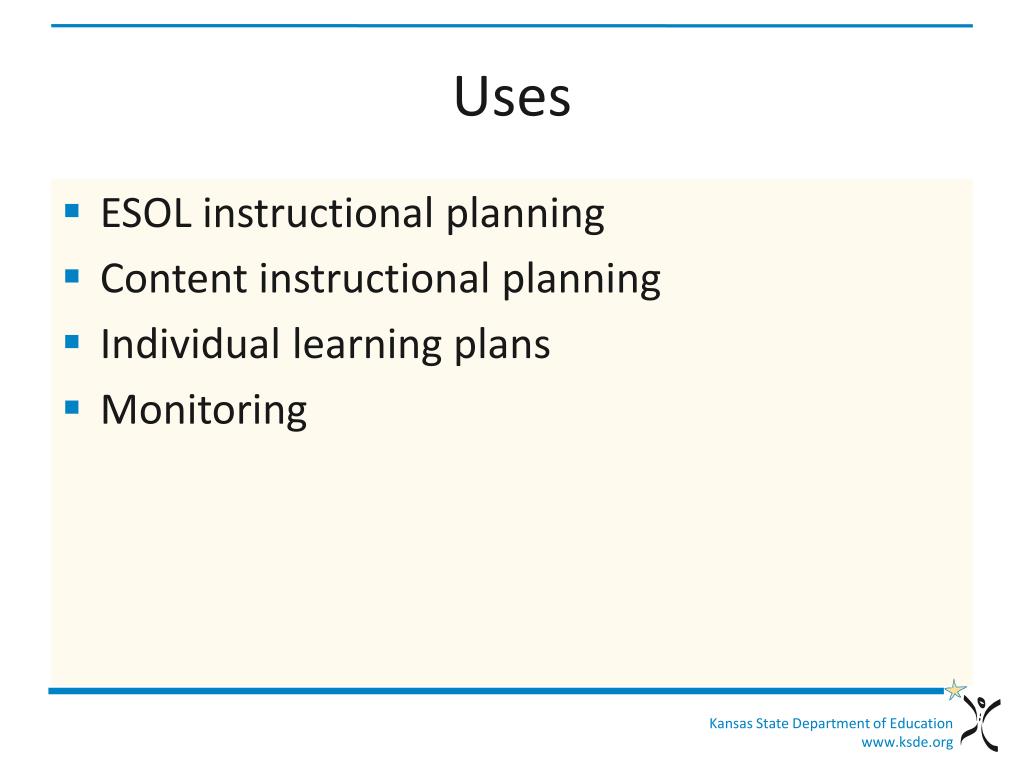 Uses

- ESOL instructional planning
- Content instructional planning
- Individual learning plans
- Monitoring

Kansas State Department of Education
www.ksde.org